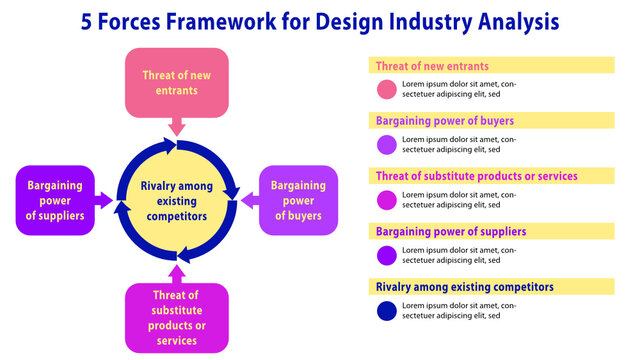 5 Forces Framework for Design Industry Analysis

Threat of new entrants

Bargaining power of suppliers

Rivalry among existing competitors

Bargaining power of buyers

Threat of substitute products or services

Threat of new entrants

Lorem ipsum dolor sit amet, consectetuer adipiscing elit, sed

Bargaining power of buyers

Lorem ipsum dolor sit amet, consectetuer adipiscing elit, sed

Threat of substitute products or services

Lorem ipsum dolor sit amet, consectetuer adipiscing elit, sed

Bargaining power of suppliers

Lorem ipsum dolor sit amet, consectetuer adipiscing elit, sed

Rivalry among existing competitors

Lorem ipsum dolor sit amet, consectetuer adipiscing elit, sed